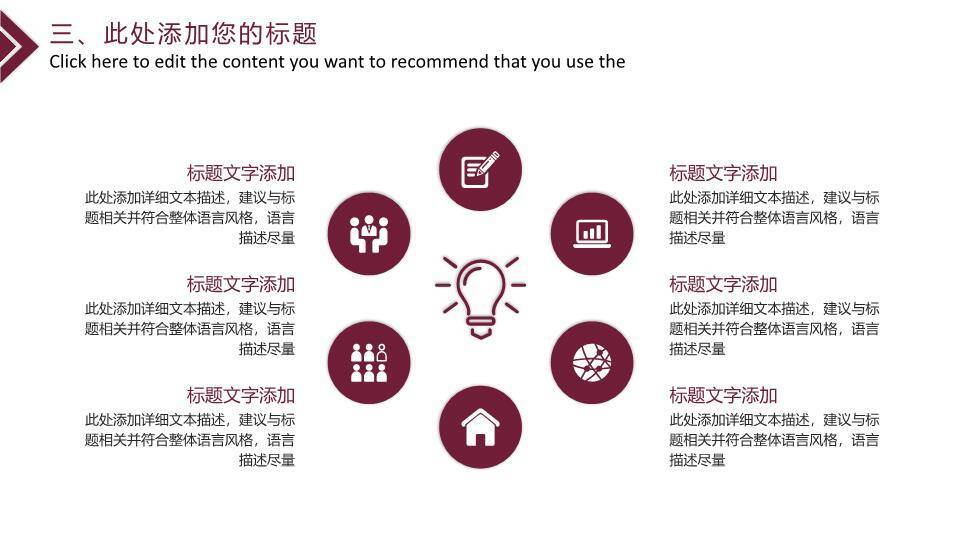 三、此处添加您的标题
Click here to edit the content you want to recommend that you use the

标题文字添加
此处添加详细文本描述，建议与标题相关并符合整体语言风格，语言描述尽量

标题文字添加
此处添加详细文本描述，建议与标题相关并符合整体语言风格，语言描述尽量

标题文字添加
此处添加详细文本描述，建议与标题相关并符合整体语言风格，语言描述尽量

标题文字添加
此处添加详细文本描述，建议与标题相关并符合整体语言风格，语言描述尽量

标题文字添加
此处添加详细文本描述，建议与标题相关并符合整体语言风格，语言描述尽量

标题文字添加
此处添加详细文本描述，建议与标题相关并符合整体语言风格，语言描述尽量